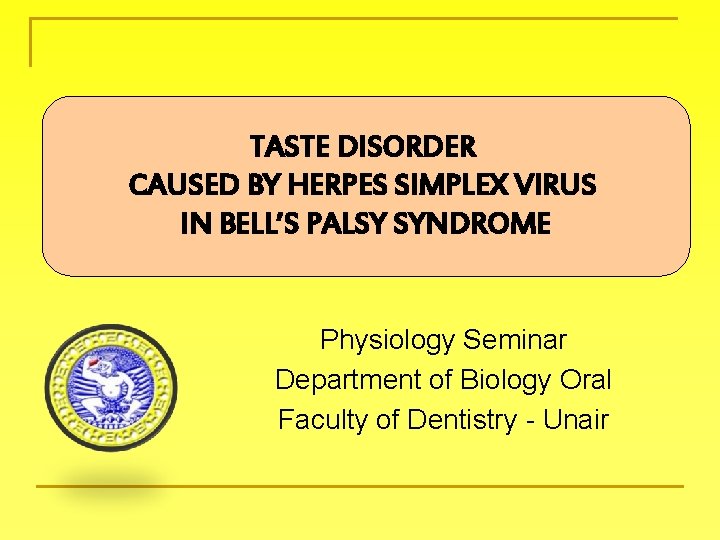 TASTE DISORDER
CAUSED BY HERPES SIMPLEX VIRUS
IN BELL'S PALSY SYNDROME

Physiology Seminar
Department of Biology Oral
Faculty of Dentistry - Unair